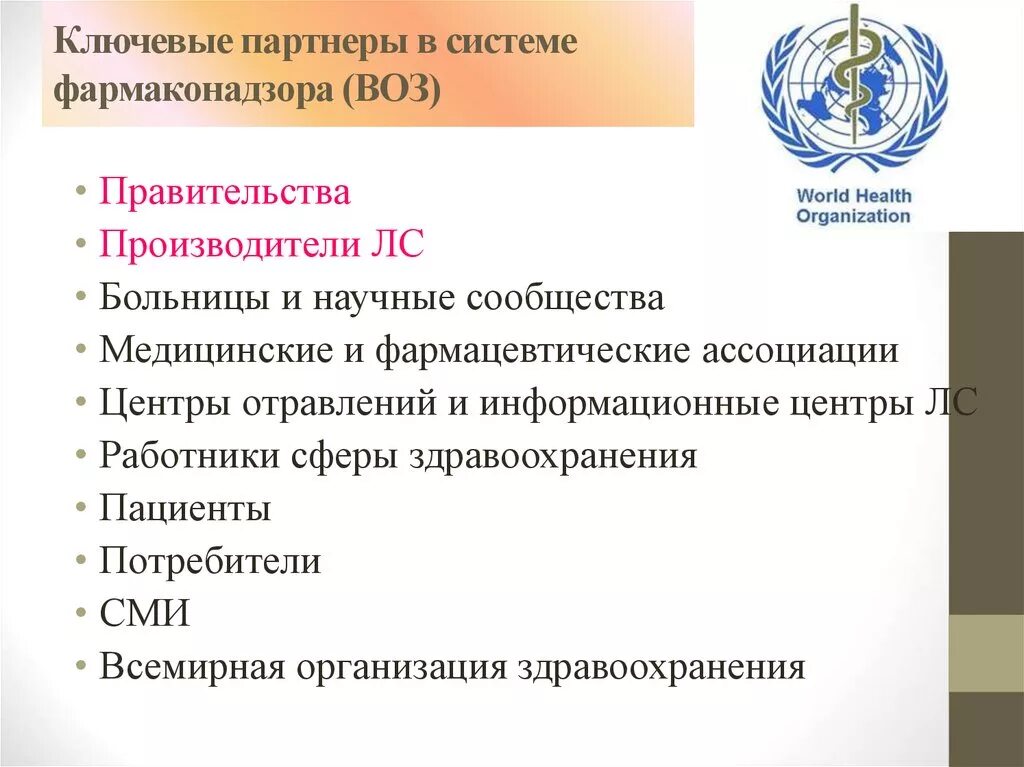 Ключевые партнеры в системе фармаконадзора (ВОЗ)

World Health Organization

• Правительства
• Производители ЛС
• Больницы и научные сообщества
• Медицинские и фармацевтические ассоциации
• Центры отравлений и информационные центры ЛС
• Работники сферы здравоохранения
• Пациенты
• Потребители
• СМИ
• Всемирная организация здравоохранения